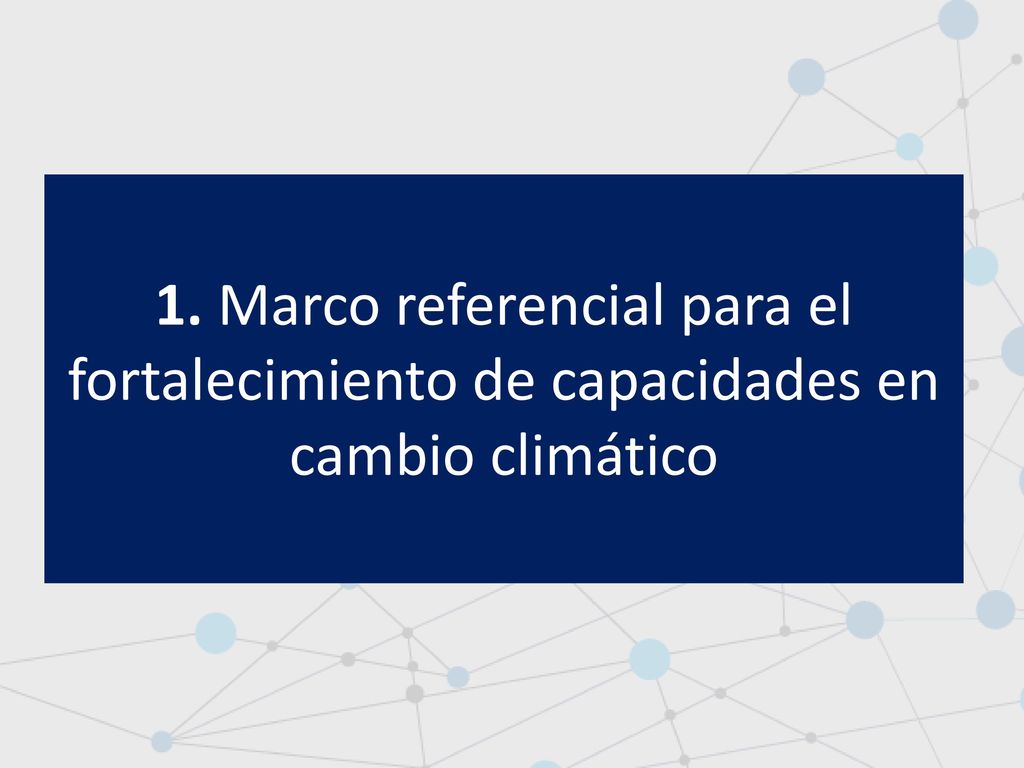 1. Marco referencial para el fortalecimiento de capacidades en cambio climático